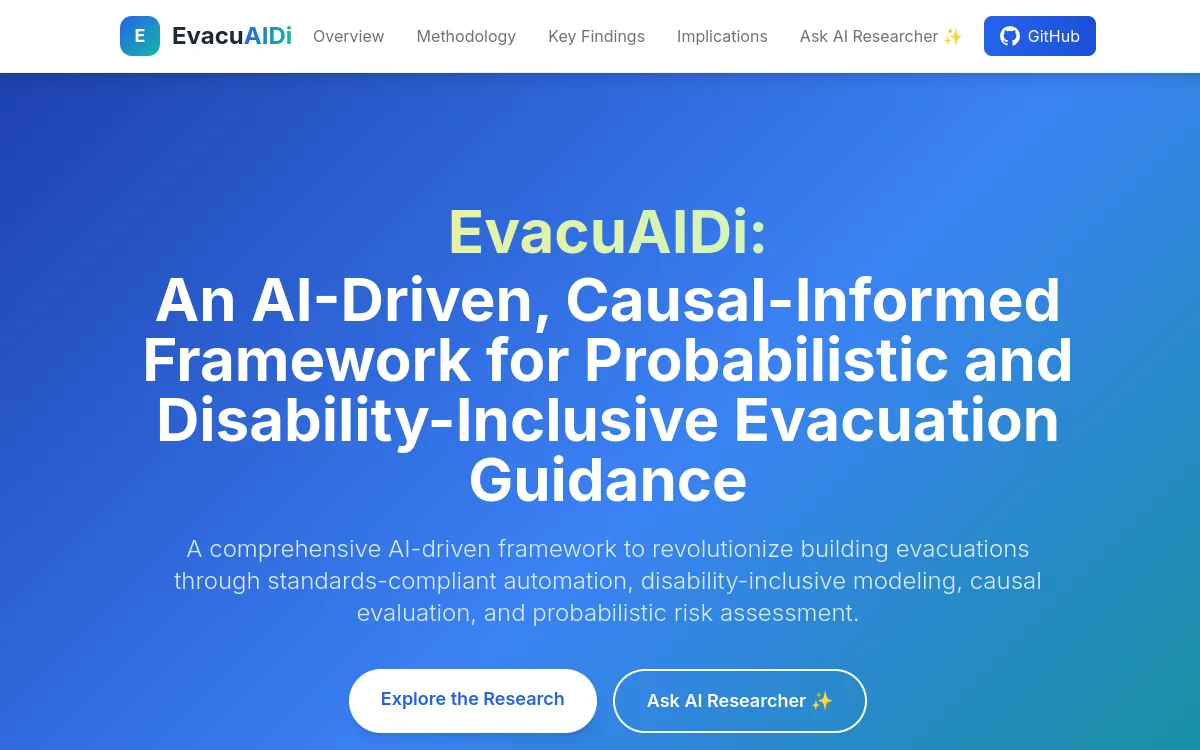 E EvacuAIDi Overview Methodology Key Findings Implications Ask AI Researcher ✨ GitHub

EvacuAIDi:
An AI-Driven, Causal-Informed Framework for Probabilistic and Disability-Inclusive Evacuation Guidance

A comprehensive AI-driven framework to revolutionize building evacuations through standards-compliant automation, disability-inclusive modeling, causal evaluation, and probabilistic risk assessment.

Explore the Research Ask AI Researcher ✨